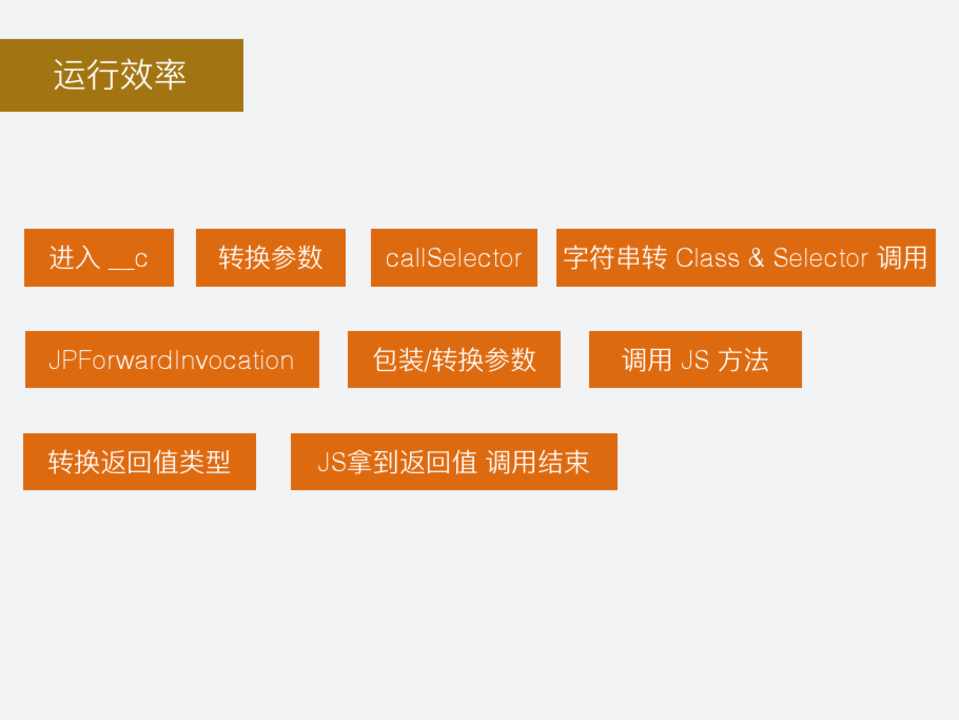 运行效率

进入 __c

转换参数

callSelector

字符串转 Class & Selector 调用

JPForwardInvocation

包装/转换参数

调用 JS 方法

转换返回值类型

JS拿到返回值 调用结束